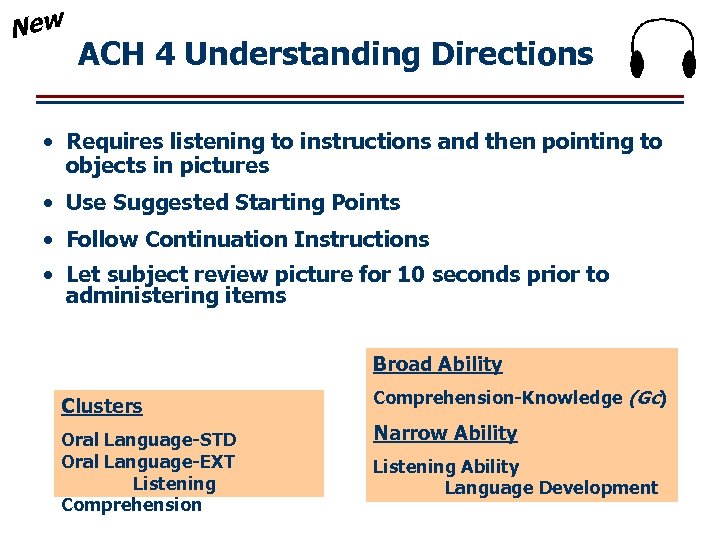 New

ACH 4 Understanding Directions

• Requires listening to instructions and then pointing to objects in pictures
• Use Suggested Starting Points
• Follow Continuation Instructions
• Let subject review picture for 10 seconds prior to administering items

Clusters

Oral Language-STD
Oral Language-EXT
Listening Comprehension

Broad Ability

Comprehension-Knowledge (Gc)

Narrow Ability

Listening Ability
Language Development